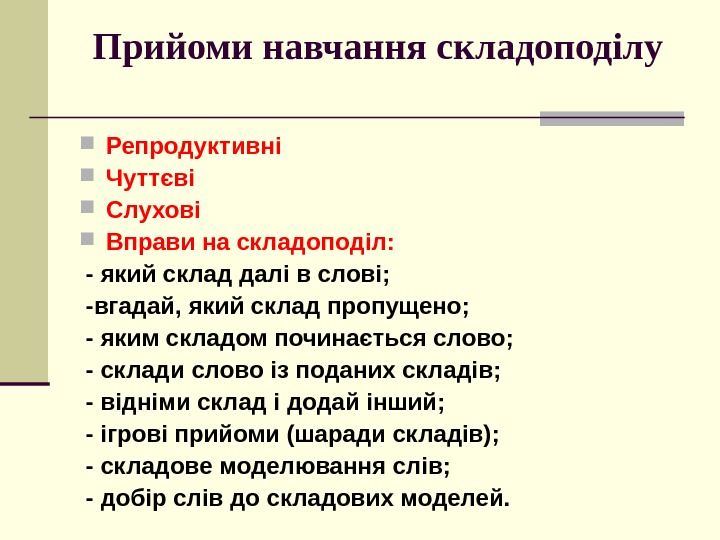 Прийоми навчання складоподілу

Репродуктивні
Чуттєві
Слухові
Вправи на складоподіл:
- який склад далі в слові;
-вгадай, який склад пропущено;
- яким складом починається слово;
- склади слово із поданих складів;
- відніми склад і додай інший;
- ігрові прийоми (шаради складів);
- складове моделювання слів;
- добір слів до складових моделей.